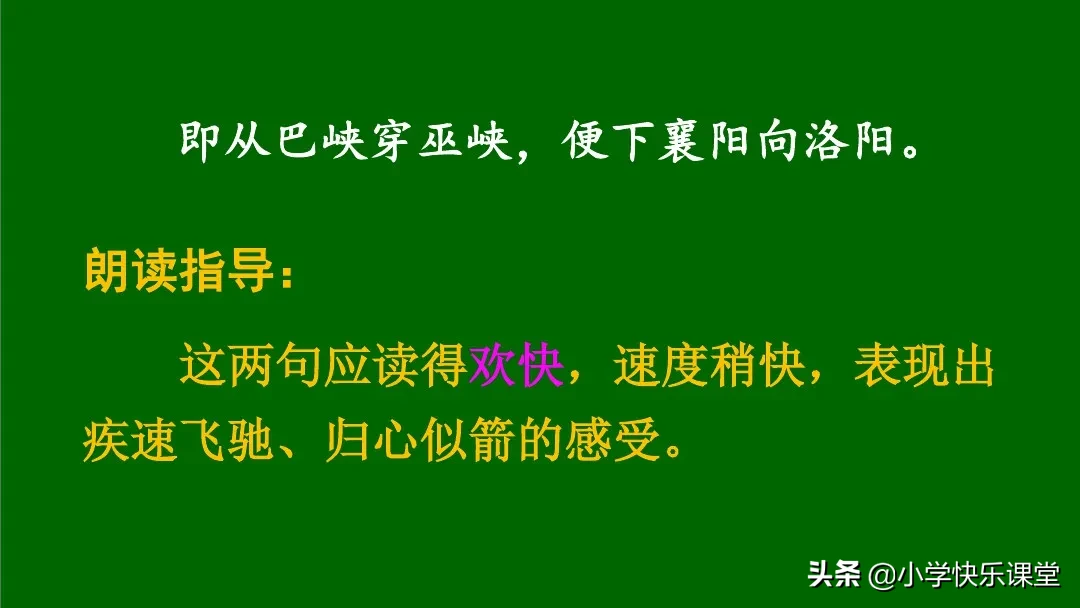 即从巴峡穿巫峡，便下襄阳向洛阳。

朗读指导：

这两句应读得欢快，速度稍快，表现出疾速飞驰、归心似箭的感受。

头条 @小学快乐课堂